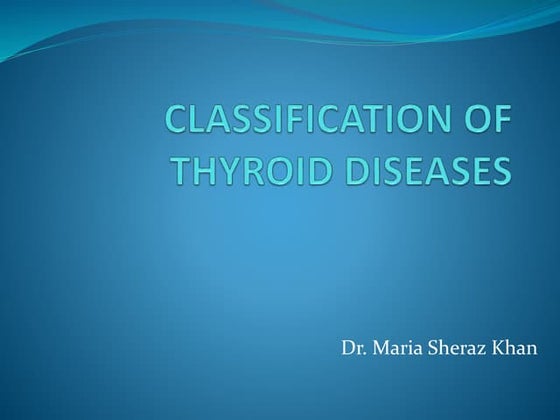 CLASSIFICATION OF THYROID DISEASES

Dr. Maria Sheraz Khan